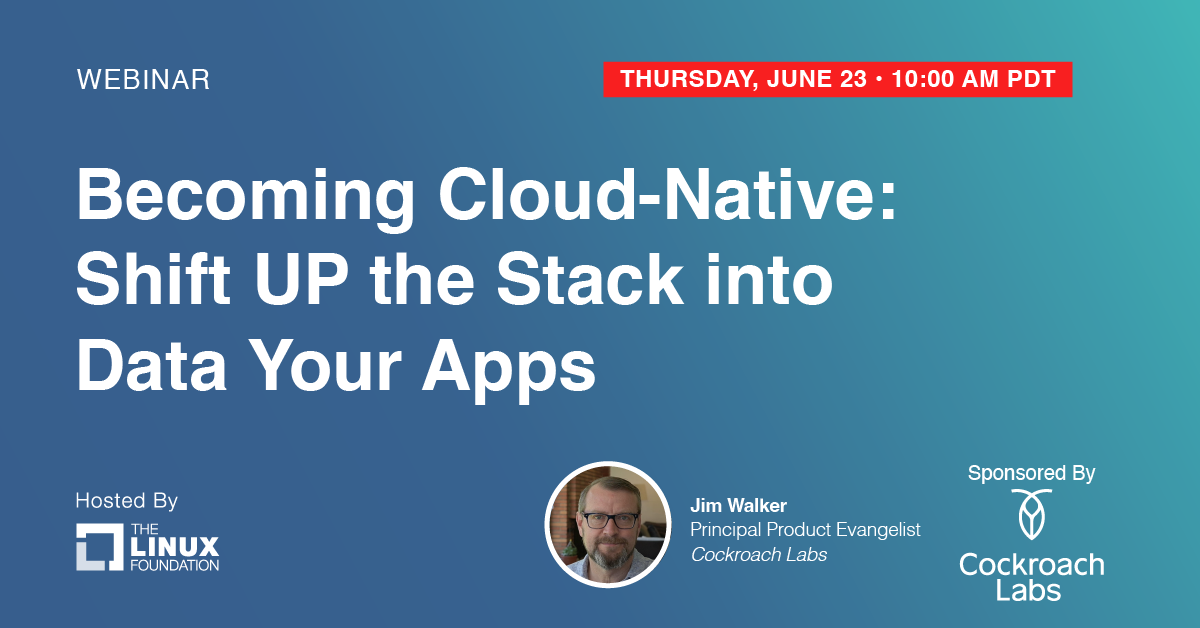 WEBINAR

THURSDAY, JUNE 23 • 10:00 AM PDT

Becoming Cloud-Native: Shift UP the Stack into Data Your Apps

Hosted By

THE LINUX FOUNDATION

Jim Walker
Principal Product Evangelist
Cockroach Labs

Sponsored By

Cockroach Labs